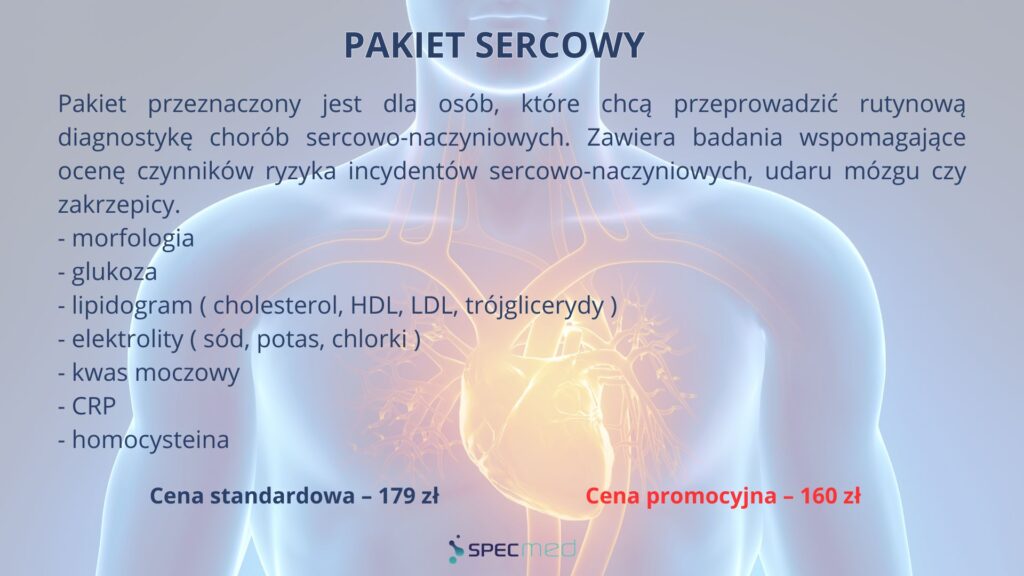 PAKIET SERCOWY

Pakiet przeznaczony jest dla osób, które chcą przeprowadzić rutynową diagnostykę chorób sercowo-naczyniowych. Zawiera badania wspomagające ocenę czynników ryzyka incydentów sercowo-naczyniowych, udaru mózgu czy zakrzepicy.
- morfologia
- glukoza
- lipidogram ( cholesterol, HDL, LDL, trójglicerydy )
- elektrolity ( sód, potas, chlorki )
- kwas moczowy
- CRP
- homocysteina

Cena standardowa – 179 zł

Cena promocyjna – 160 zł

SPECmed